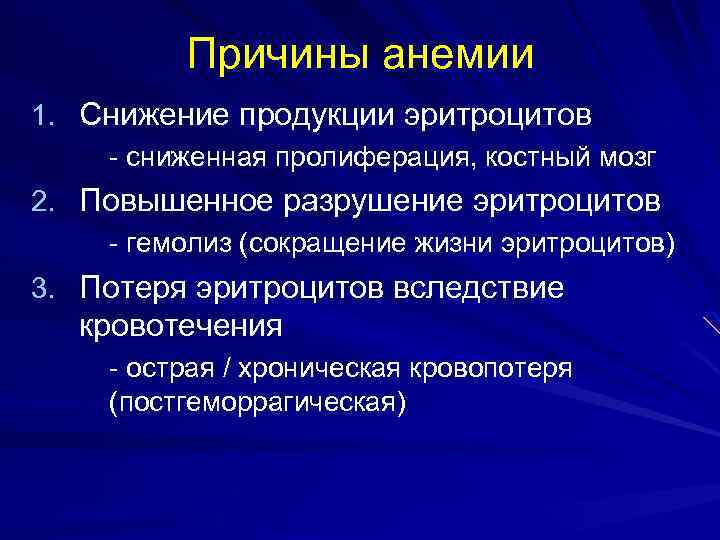 Причины анемии

1. Снижение продукции эритроцитов
- сниженная пролиферация, костный мозг
2. Повышенное разрушение эритроцитов
- гемолиз (сокращение жизни эритроцитов)
3. Потеря эритроцитов вследствие кровотечения
- острая / хроническая кровопотеря (постгеморрагическая)